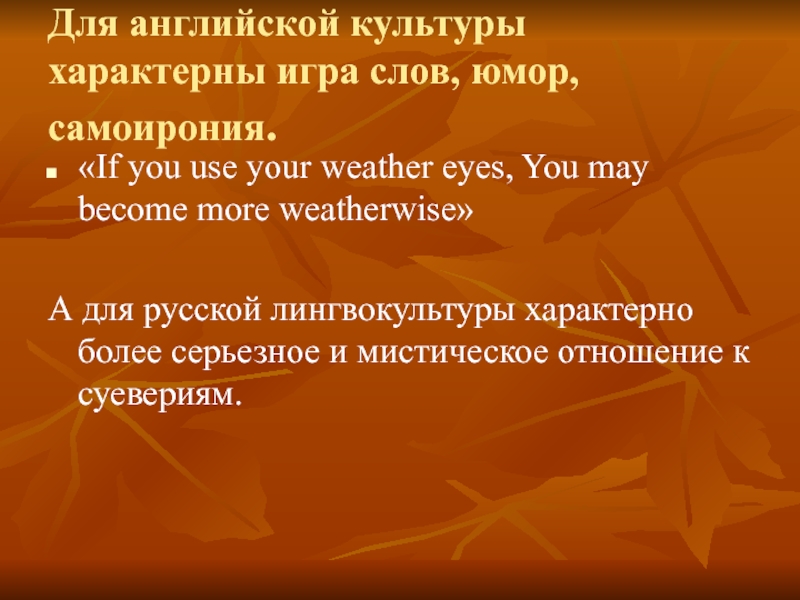 Для английской культуры характерны игра слов, юмор, самоирония.

«If you use your weather eyes, You may become more weatherwise»

А для русской лингвокультуры характерно более серьезное и мистическое отношение к суевериям.